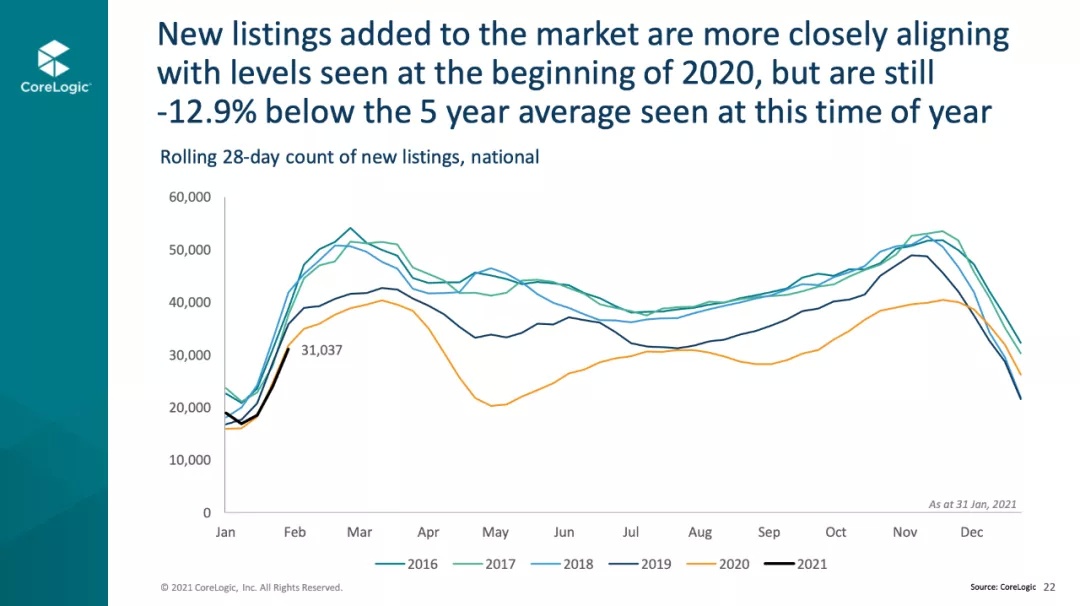 CoreLogic

New listings added to the market are more closely aligning with levels seen at the beginning of 2020, but are still -12.9% below the 5 year average seen at this time of year

Rolling 28-day count of new listings, national

60,000
50,000
40,000
30,000
20,000
10,000
0

31,037

As at 31 Jan, 2021

Jan Feb Mar Apr May Jun Jul Aug Sep Oct Nov Dec

2016 2017 2018 2019 2020 2021

© 2021 CoreLogic, Inc. All Rights Reserved.

Source: CoreLogic 22